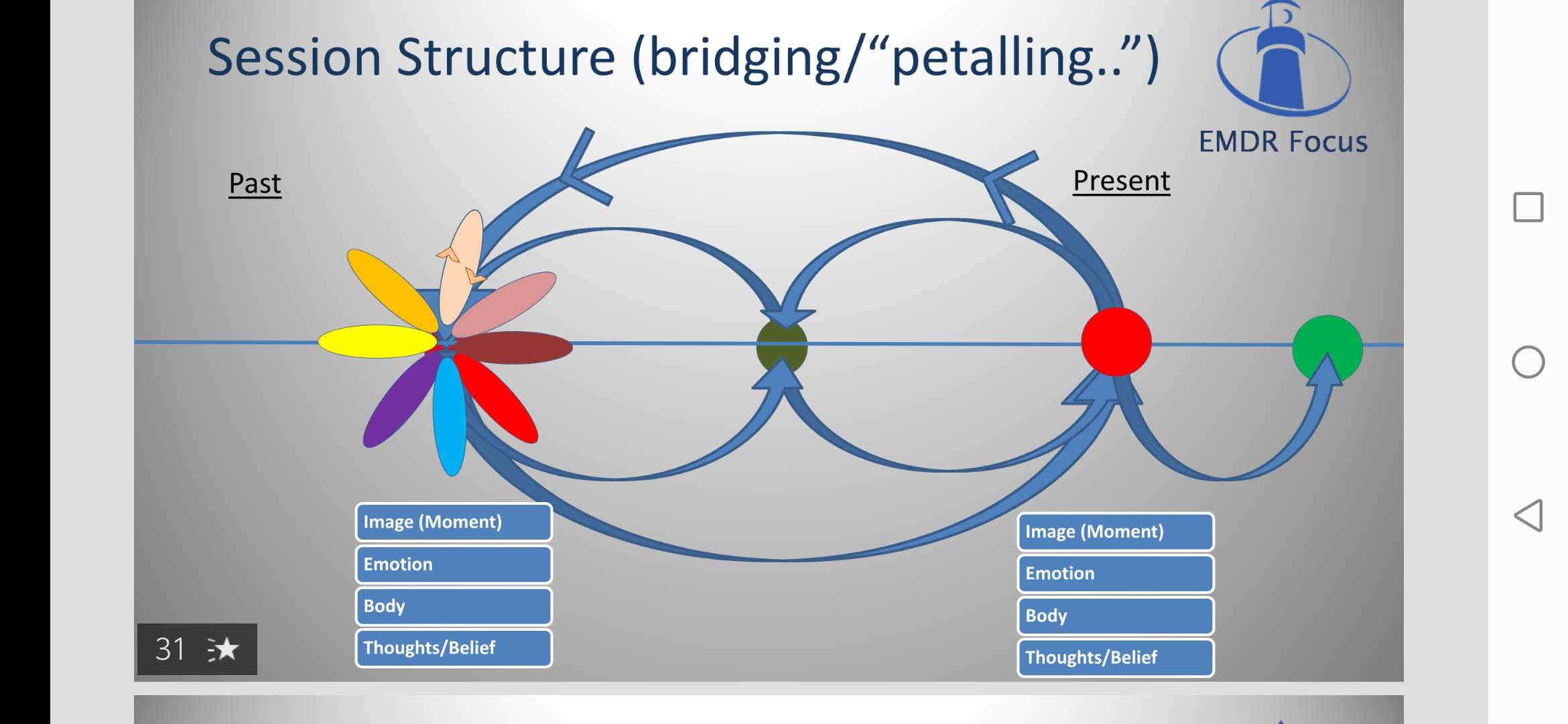 Session Structure (bridging/“petalling..”)

EMDR Focus

Past

Present

Image (Moment)
Emotion
Body
Thoughts/Belief

Image (Moment)
Emotion
Body
Thoughts/Belief

31